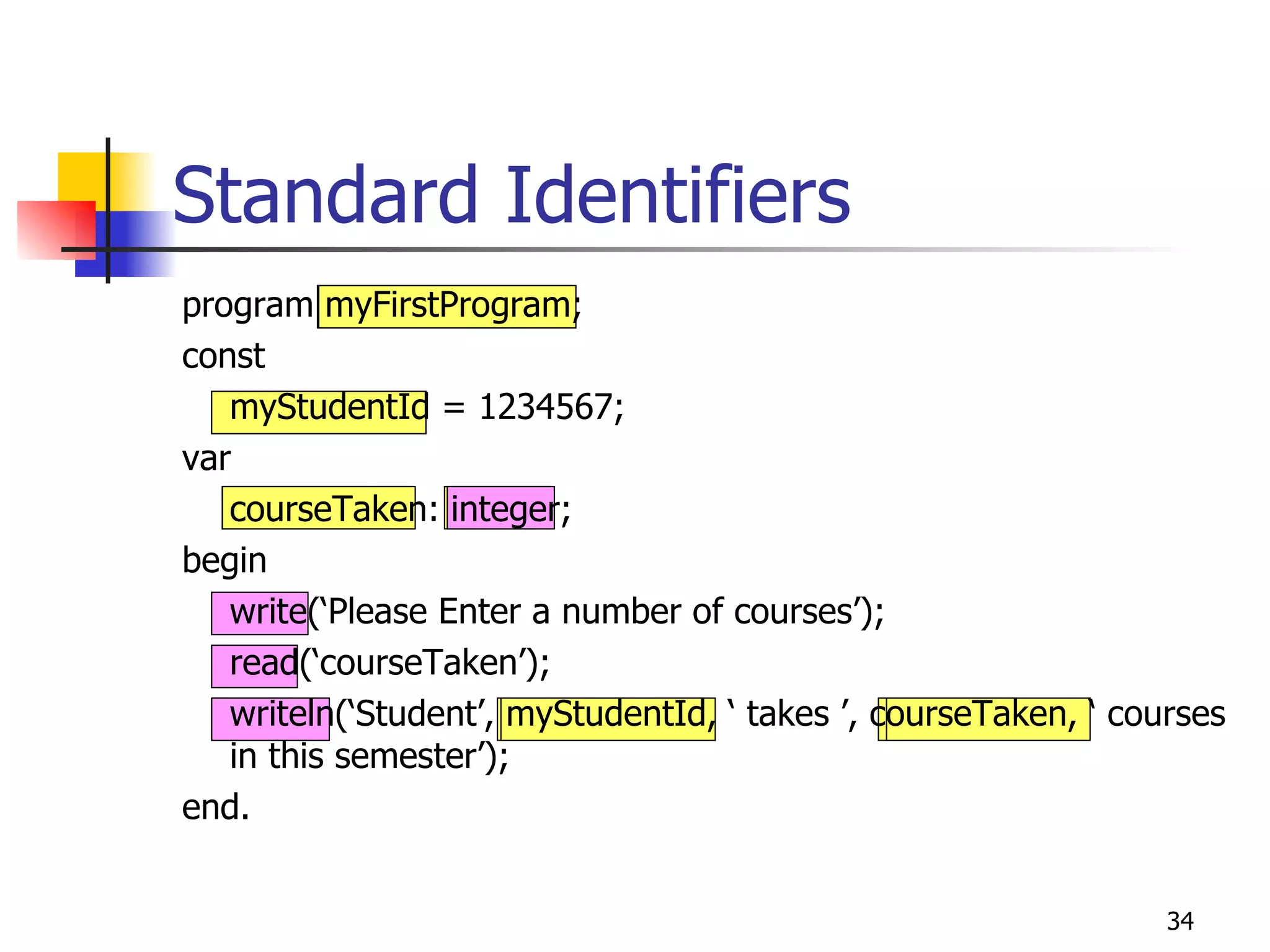 Standard Identifiers

program myFirstProgram;

const

myStudentId = 1234567;

var

courseTaken: integer;

begin

write(‘Please Enter a number of courses’);

read(‘courseTaken’);

writeln(‘Student’, myStudentId, ‘ takes ’, courseTaken, ‘ courses in this semester’);

end.

34